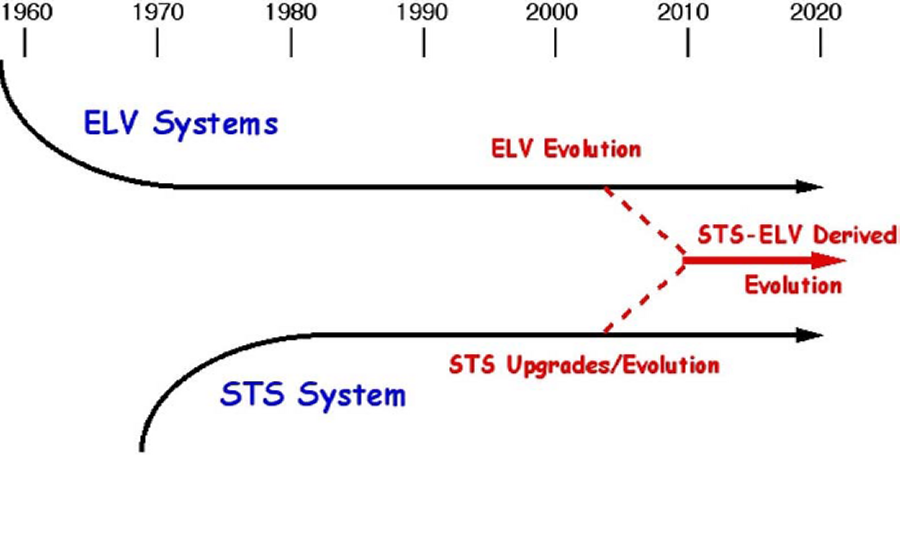 1960 1970 1980 1990 2000 2010 2020

ELV Systems

ELV Evolution

STS-ELV Derived Evolution

STS Upgrades/Evolution

STS System